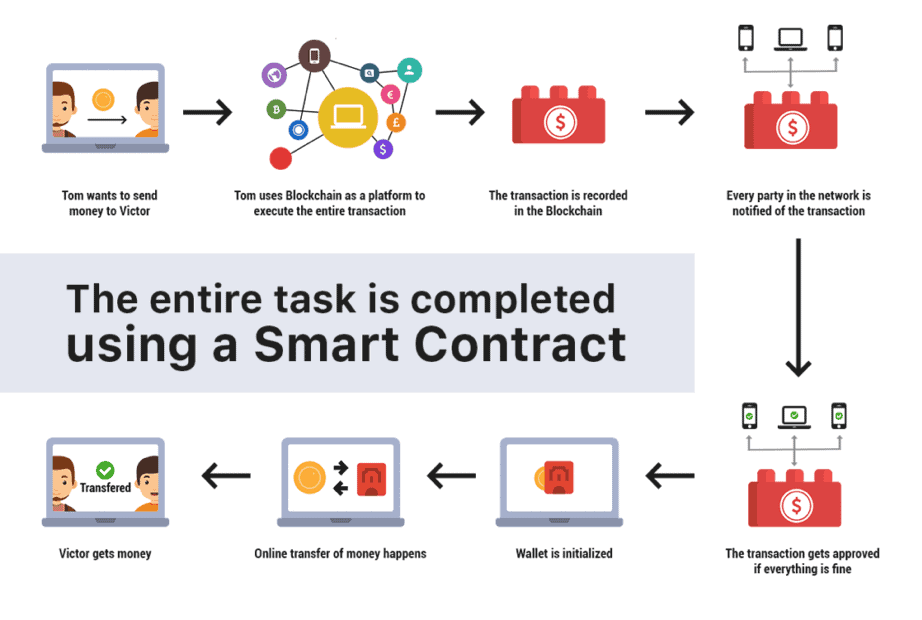 Tom wants to send money to Victor

Tom uses Blockchain as a platform to execute the entire transaction

The transaction is recorded in the Blockchain

Every party in the network is notified of the transaction

The entire task is completed using a Smart Contract

The transaction gets approved if everything is fine

Wallet is initialized

Online transfer of money happens

Transfered

Victor gets money